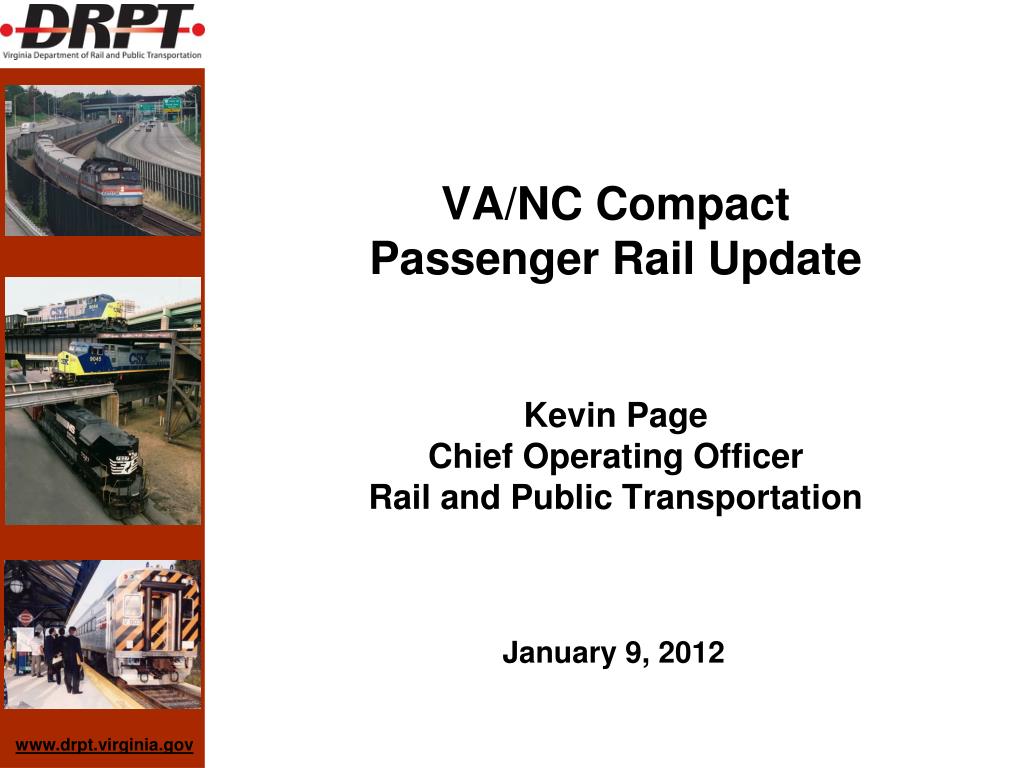 DRPT
Virginia Department of Rail and Public Transportation

VA/NC Compact
Passenger Rail Update

Kevin Page
Chief Operating Officer
Rail and Public Transportation

January 9, 2012

www.drpt.virginia.gov